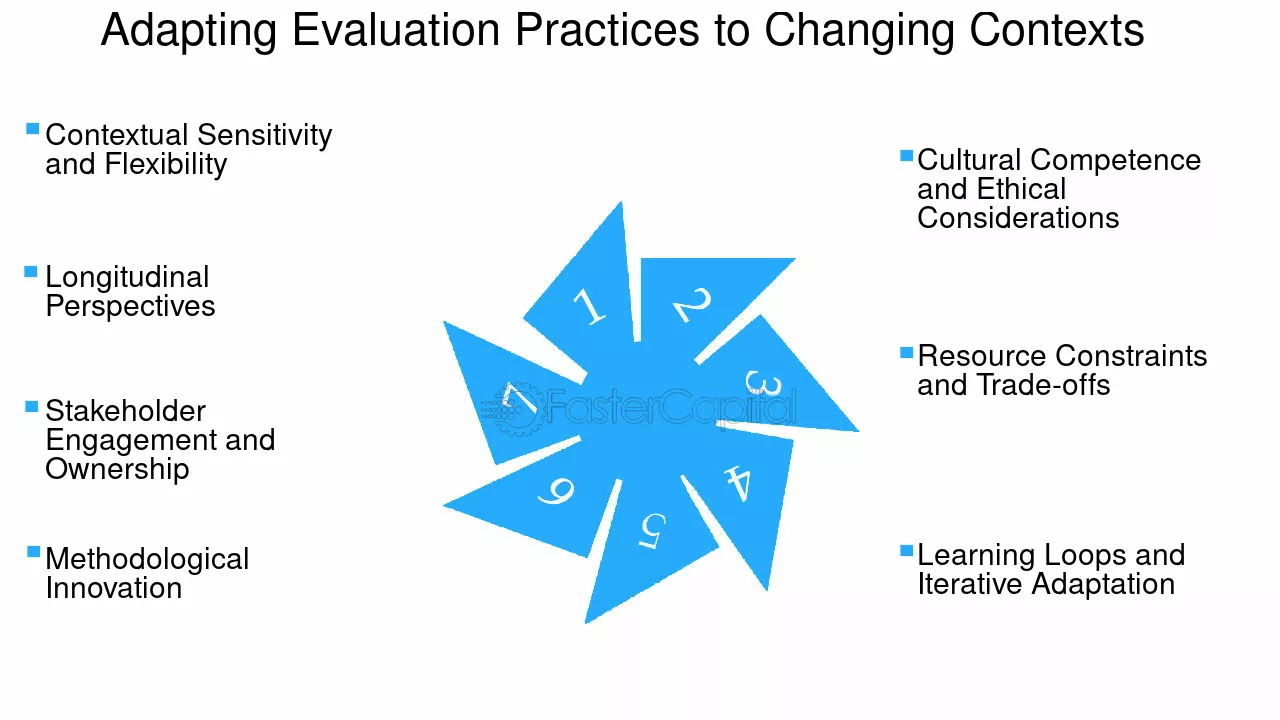 Adapting Evaluation Practices to Changing Contexts

Contextual Sensitivity and Flexibility

Longitudinal Perspectives

Stakeholder Engagement and Ownership

Methodological Innovation

1
2
3
4
5
6
7

FasterCapital

Cultural Competence and Ethical Considerations

Resource Constraints and Trade-offs

Learning Loops and Iterative Adaptation